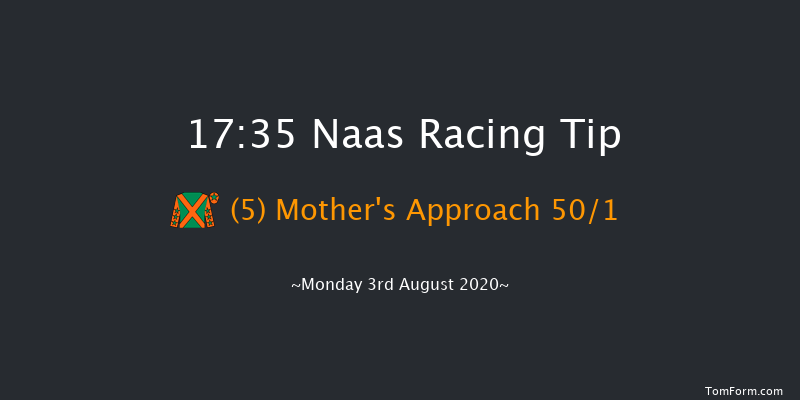 17:35 Naas Racing Tip

(5) Mother's Approach 50/1

~Monday 3rd August 2020~

TomForm.com